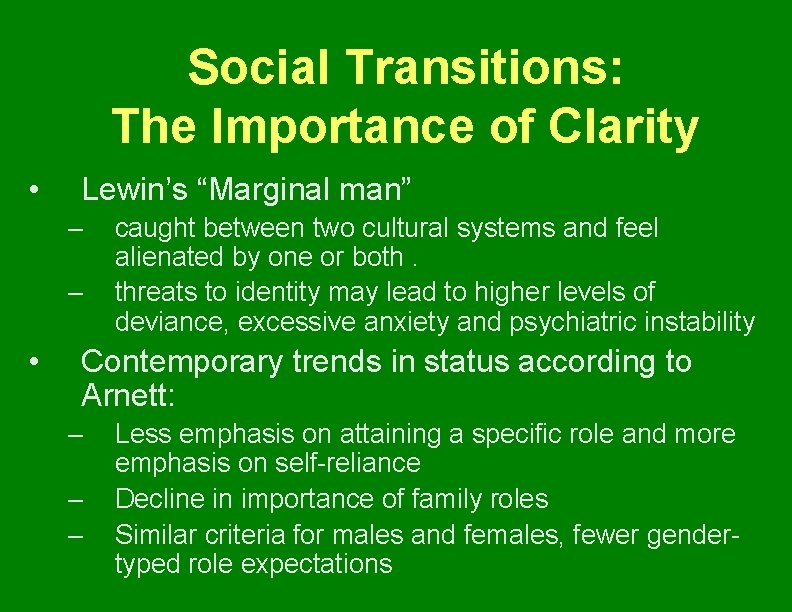 Social Transitions:
The Importance of Clarity

• Lewin's "Marginal man"
– caught between two cultural systems and feel alienated by one or both .
– threats to identity may lead to higher levels of deviance, excessive anxiety and psychiatric instability

• Contemporary trends in status according to Arnett:
– Less emphasis on attaining a specific role and more emphasis on self-reliance
– Decline in importance of family roles
– Similar criteria for males and females, fewer gender-typed role expectations